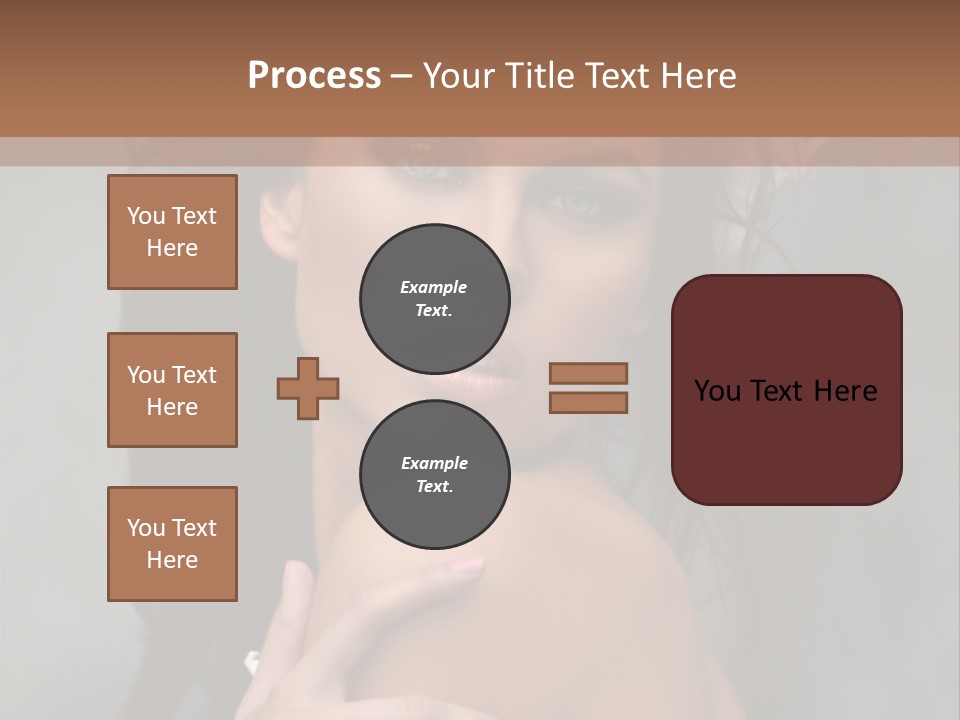 Process – Your Title Text Here

You Text Here

You Text Here

You Text Here

Example Text.

Example Text.

You Text Here